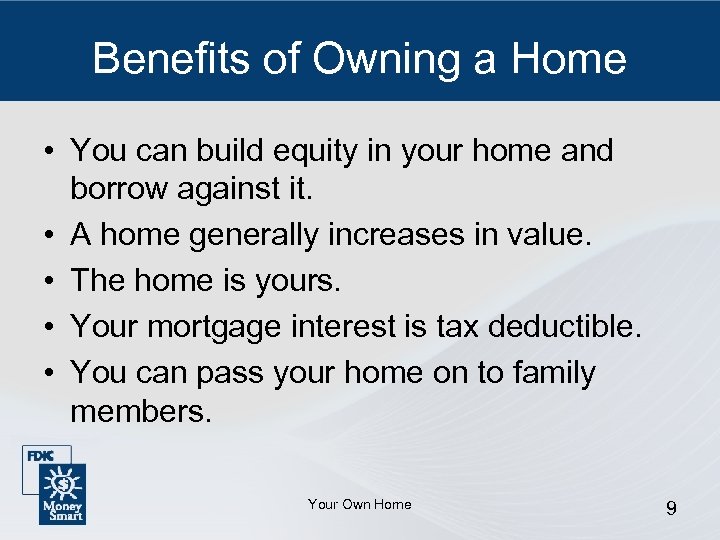 Benefits of Owning a Home

• You can build equity in your home and borrow against it.
• A home generally increases in value.
• The home is yours.
• Your mortgage interest is tax deductible.
• You can pass your home on to family members.

FDIC
Money Smart

Your Own Home

9